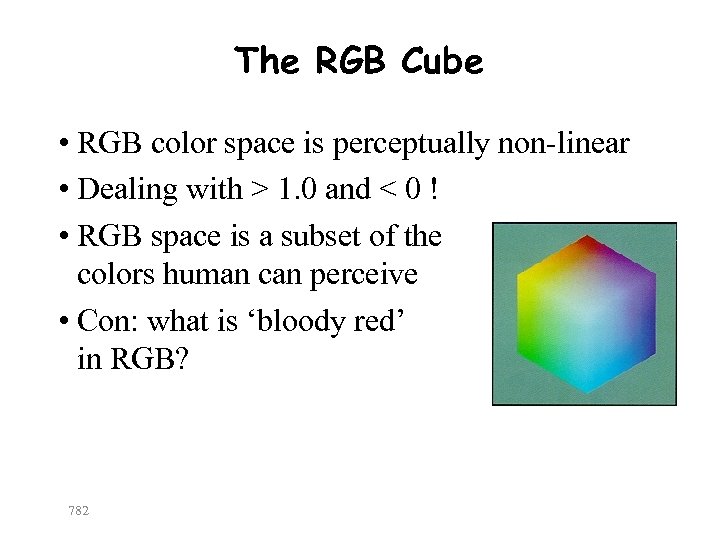 The RGB Cube

• RGB color space is perceptually non-linear

• Dealing with > 1.0 and < 0 !

• RGB space is a subset of the colors human can perceive

• Con: what is ‘bloody red’ in RGB?

782